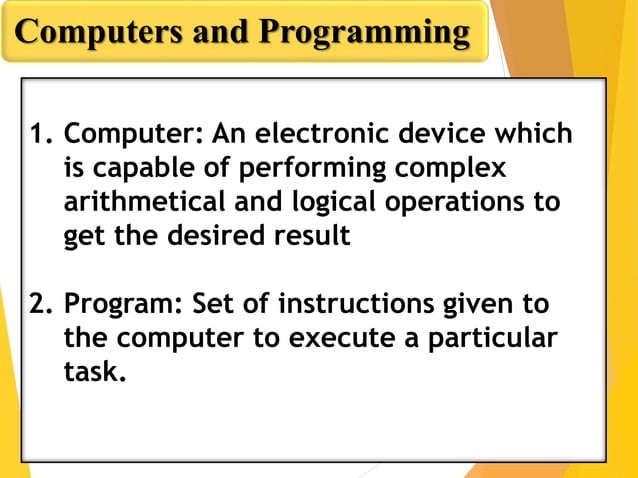 Computers and Programming

1. Computer: An electronic device which is capable of performing complex arithmetical and logical operations to get the desired result

2. Program: Set of instructions given to the computer to execute a particular task.